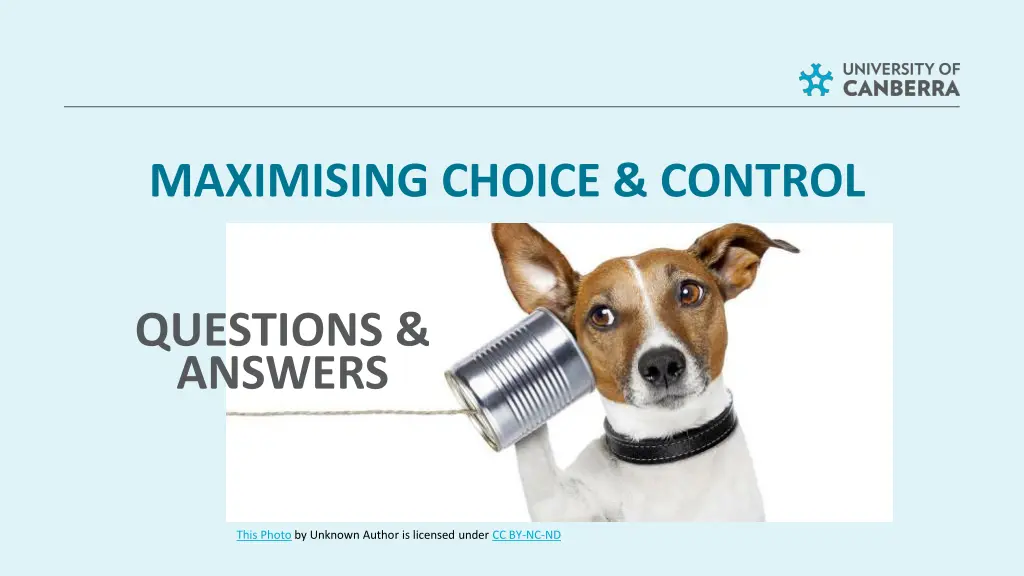 UNIVERSITY OF CANBERRA

MAXIMISING CHOICE & CONTROL

QUESTIONS & ANSWERS

This Photo by Unknown Author is licensed under CC BY-NC-ND